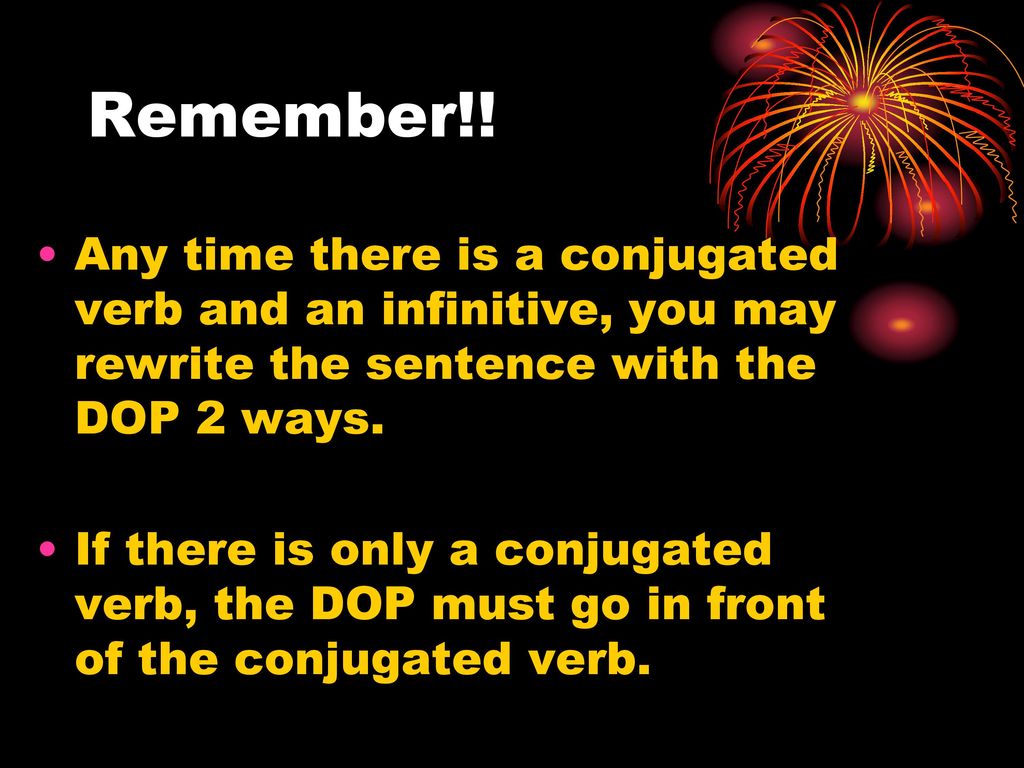 Remember!!

• Any time there is a conjugated verb and an infinitive, you may rewrite the sentence with the DOP 2 ways.

• If there is only a conjugated verb, the DOP must go in front of the conjugated verb.